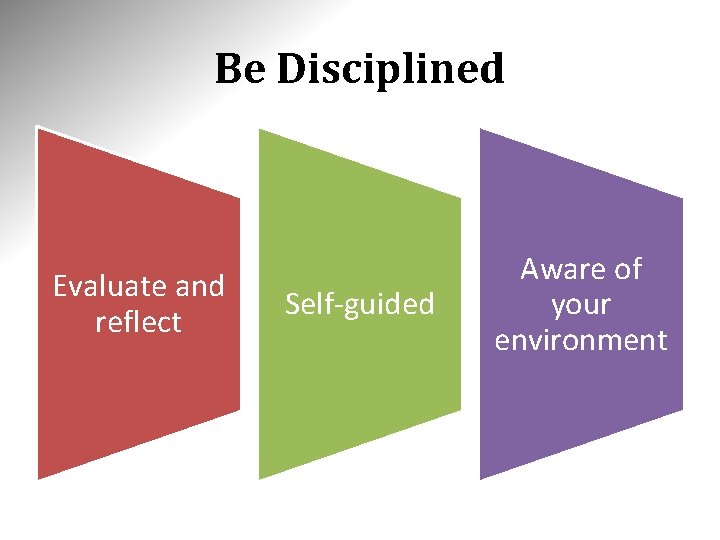 Be Disciplined

Evaluate and reflect

Self-guided

Aware of your environment